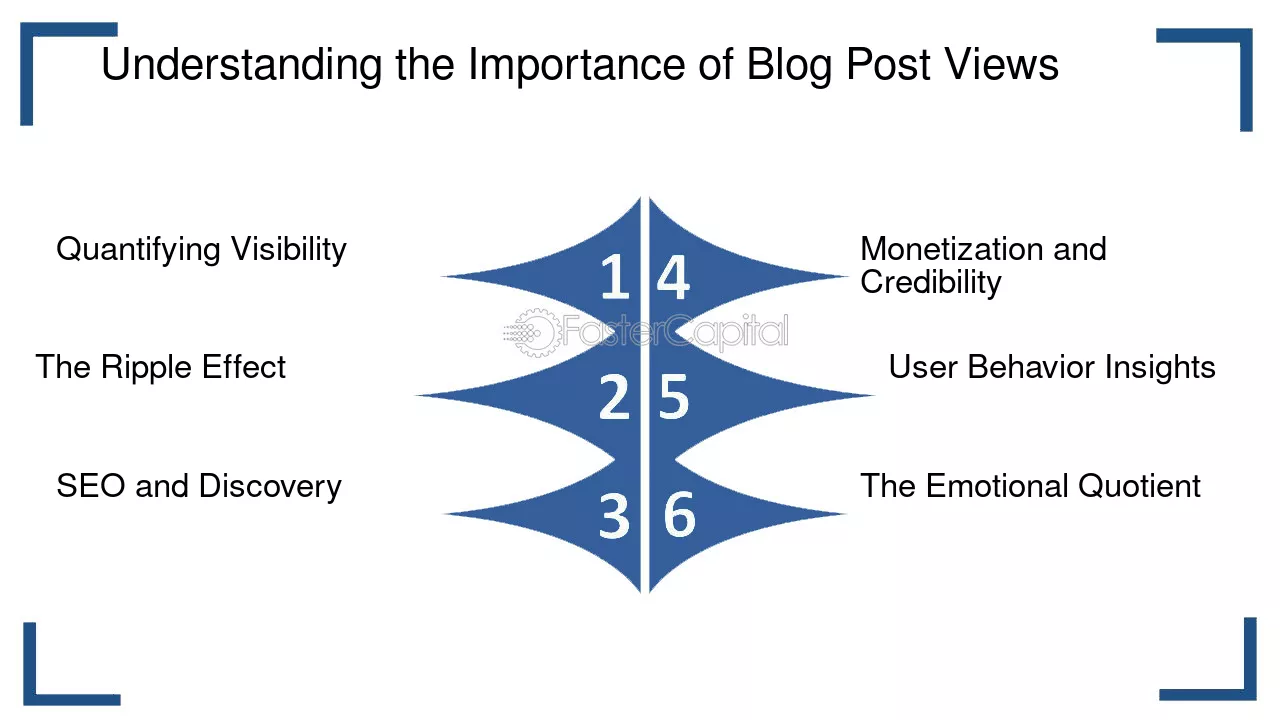 Understanding the Importance of Blog Post Views

Quantifying Visibility

1

The Ripple Effect

2

SEO and Discovery

3

4

Monetization and Credibility

5

User Behavior Insights

6

The Emotional Quotient

FasterCapital